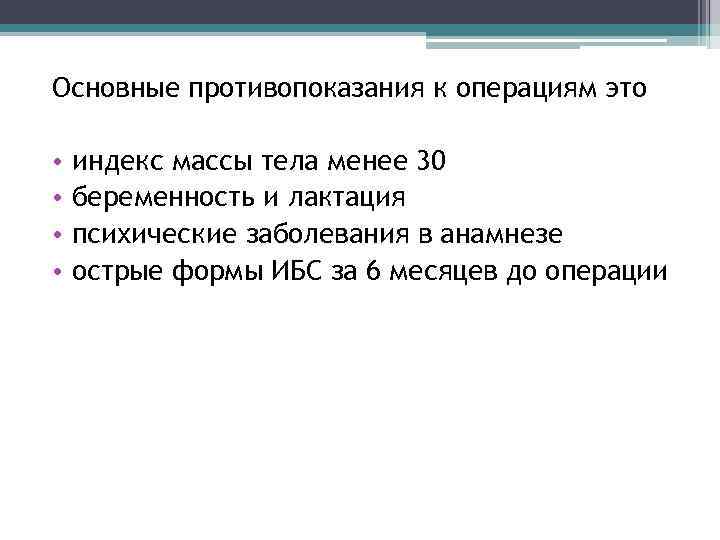 Основные противопоказания к операциям это

• индекс массы тела менее 30
• беременность и лактация
• психические заболевания в анамнезе
• острые формы ИБС за 6 месяцев до операции